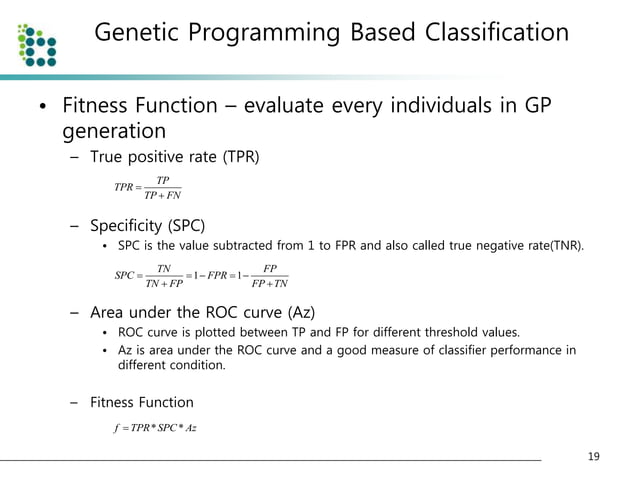 Genetic Programming Based Classification

• Fitness Function – evaluate every individuals in GP generation

– True positive rate (TPR)

$TPR = \frac{TP}{TP + FN}$

– Specificity (SPC)

• SPC is the value subtracted from 1 to FPR and also called true negative rate(TNR).

$SPC = \frac{TN}{TN + FP} = 1 - FPR = 1 - \frac{FP}{FP + TN}$

– Area under the ROC curve (Az)

• ROC curve is plotted between TP and FP for different threshold values.

• Az is area under the ROC curve and a good measure of classifier performance in different condition.

– Fitness Function

$f = TPR * SPC * Az$

19